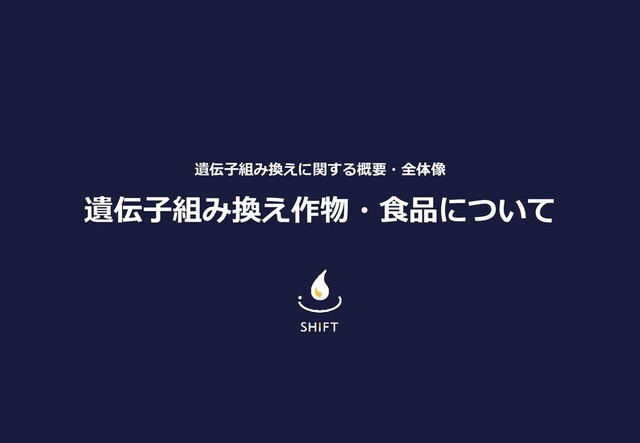 遺伝子組み換えに関する概要・全体像

遺伝子組み換え作物・食品について

SHIFT